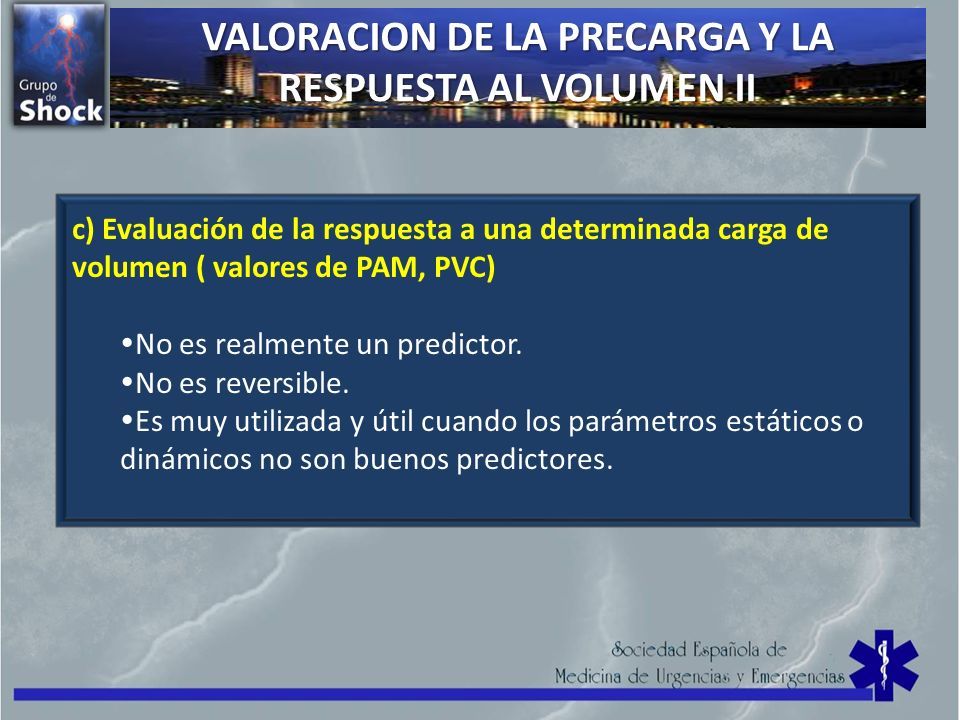 Grupo de Shock

VALORACION DE LA PRECARGA Y LA RESPUESTA AL VOLUMEN II

c) Evaluación de la respuesta a una determinada carga de volumen ( valores de PAM, PVC)

•No es realmente un predictor.
•No es reversible.
•Es muy utilizada y útil cuando los parámetros estáticos o dinámicos no son buenos predictores.

Sociedad Española de Medicina de Urgencias y Emergencias